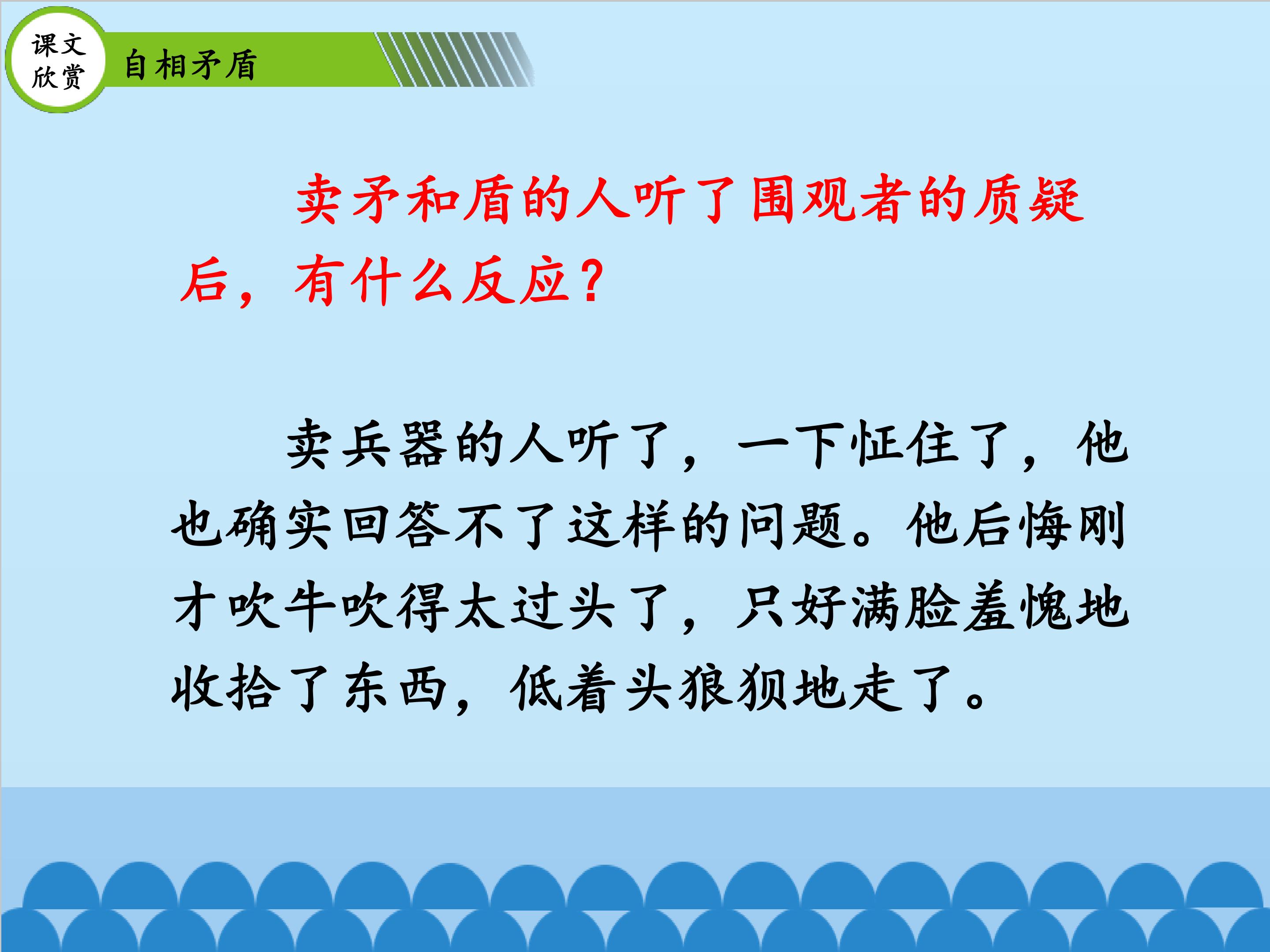 课文欣赏

自相矛盾

卖矛和盾的人听了围观者的质疑后，有什么反应？

卖兵器的人听了，一下怔住了，他也确实回答不了这样的问题。他后悔刚才吹牛吹得太过头了，只好满脸羞愧地收拾了东西，低着头狼狈地走了。